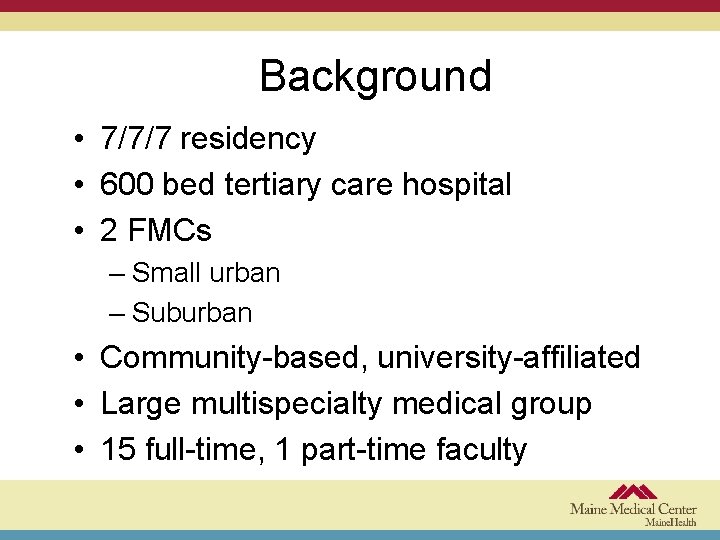 Background

• 7/7/7 residency
• 600 bed tertiary care hospital
• 2 FMCs
– Small urban
– Suburban
• Community-based, university-affiliated
• Large multispecialty medical group
• 15 full-time, 1 part-time faculty

Maine Medical Center
MaineHealth